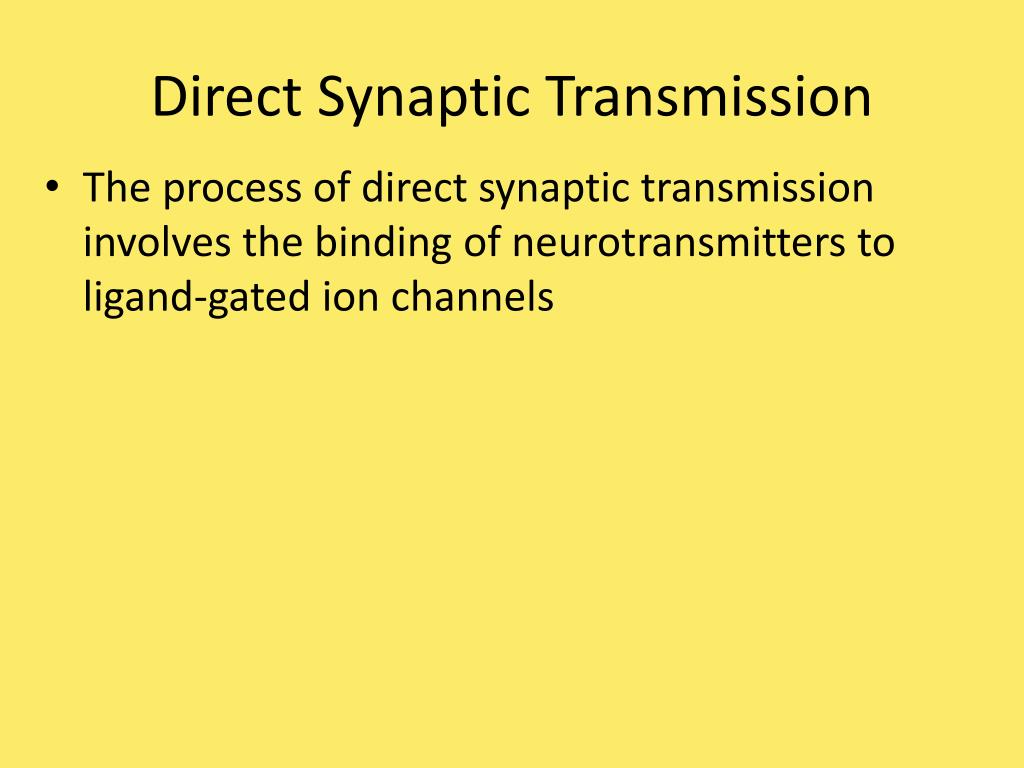 Direct Synaptic Transmission

• The process of direct synaptic transmission involves the binding of neurotransmitters to ligand-gated ion channels